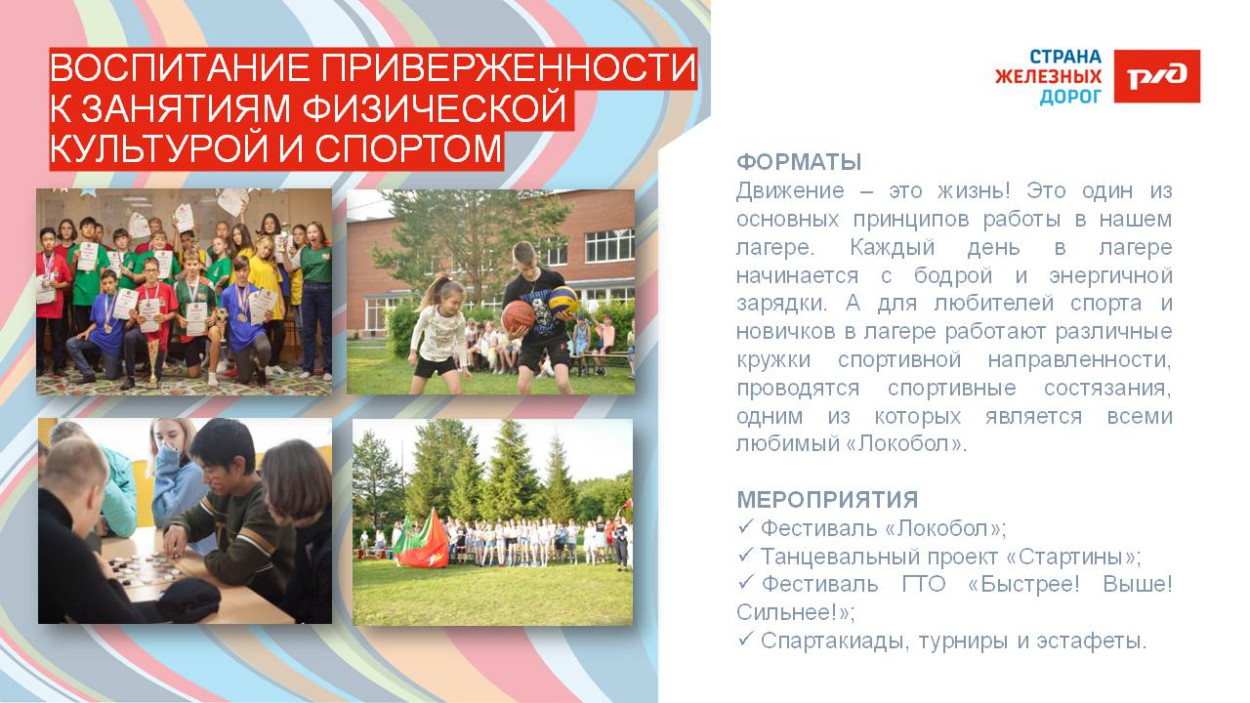 ВОСПИТАНИЕ ПРИВЕРЖЕННОСТИ К ЗАНЯТИЯМ ФИЗИЧЕСКОЙ КУЛЬТУРОЙ И СПОРТОМ

СТРАНА ЖЕЛЕЗНЫХ ДОРОГ

РЖД

ФОРМАТЫ
Движение – это жизнь! Это один из основных принципов работы в нашем лагере. Каждый день в лагере начинается с бодрой и энергичной зарядки. А для любителей спорта и новичков в лагере работают различные кружки спортивной направленности, проводятся спортивные состязания, одним из которых является всеми любимый «Локобол».

МЕРОПРИЯТИЯ
✓ Фестиваль «Локобол»;
✓ Танцевальный проект «Стартины»;
✓ Фестиваль ГТО «Быстрее! Выше! Сильнее!»;
✓ Спартакиады, турниры и эстафеты.